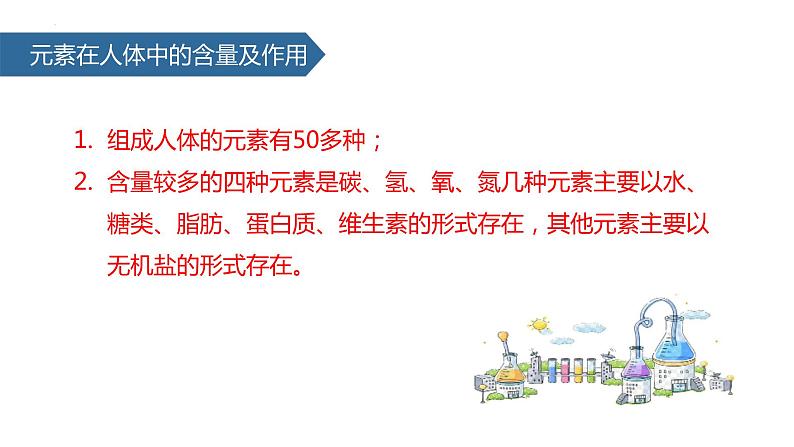 元素在人体中的含量及作用

1. 组成人体的元素有50多种；

2. 含量较多的四种元素是碳、氢、氧、氮几种元素主要以水、糖类、脂肪、蛋白质、维生素的形式存在，其他元素主要以无机盐的形式存在。